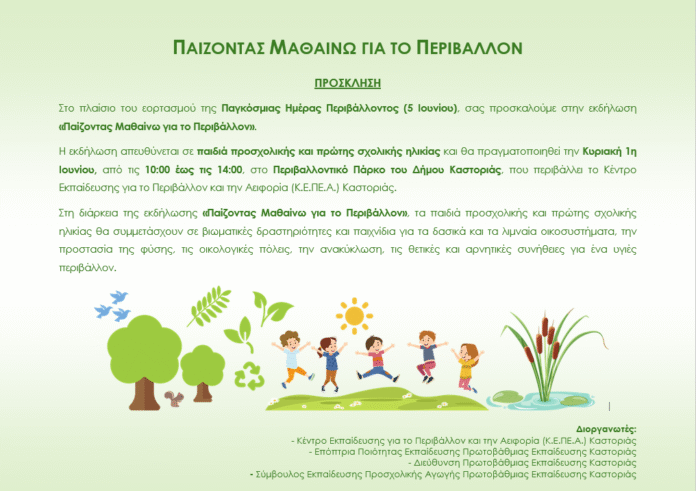 ΠΑΙΖΟΝΤΑΣ ΜΑΘΑΙΝΩ ΓΙΑ ΤΟ ΠΕΡΙΒΑΛΛΟΝ

ΠΡΟΣΚΛΗΣΗ

Στο πλαίσιο του εορτασμού της Παγκόσμιας Ημέρας Περιβάλλοντος (5 Ιουνίου), σας προσκαλούμε στην εκδήλωση «Παίζοντας Μαθαίνω για το Περιβάλλον».

Η εκδήλωση απευθύνεται σε παιδιά προσχολικής και πρώτης σχολικής ηλικίας και θα πραγματοποιηθεί την Κυριακή 1η Ιουνίου, από τις 10:00 έως τις 14:00, στο Περιβαλλοντικό Πάρκο του Δήμου Καστοριάς, που περιβάλλει το Κέντρο Εκπαίδευσης για το Περιβάλλον και την Αειφορία (Κ.Ε.ΠΕ.Α.) Καστοριάς.

Στη διάρκεια της εκδήλωσης «Παίζοντας Μαθαίνω για το Περιβάλλον», τα παιδιά προσχολικής και πρώτης σχολικής ηλικίας θα συμμετάσχουν σε βιωματικές δραστηριότητες και παιχνίδια για τα δασικά και τα λιμναία οικοσυστήματα, την προστασία της φύσης, τις οικολογικές πόλεις, την ανακύκλωση, τις θετικές και αρνητικές συνήθειες για ένα υγιές περιβάλλον.

Διοργανωτές:
- Κέντρο Εκπαίδευσης για το Περιβάλλον και την Αειφορία (Κ.Ε.ΠΕ.Α.) Καστοριάς
- Επόπτρια Ποιότητας Εκπαίδευσης Πρωτοβάθμιας Εκπαίδευσης Καστοριάς
- Διεύθυνση Πρωτοβάθμιας Εκπαίδευσης Καστοριάς
- Σύμβουλος Εκπαίδευσης Προσχολικής Αγωγής Πρωτοβάθμιας Εκπαίδευσης Καστοριάς